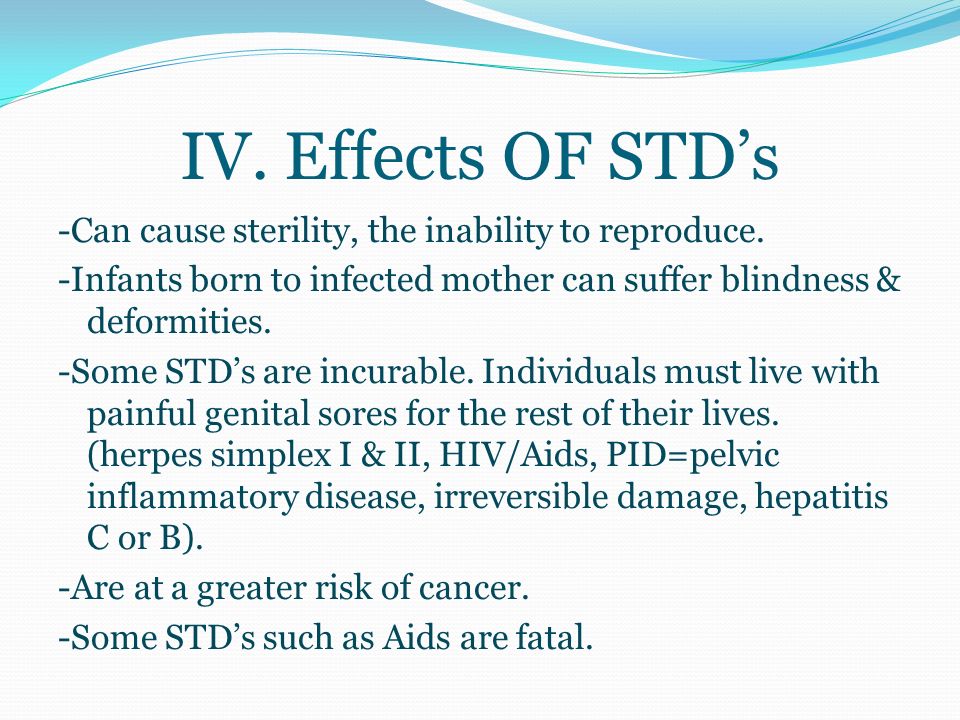 IV. Effects OF STD’s

-Can cause sterility, the inability to reproduce.

-Infants born to infected mother can suffer blindness & deformities.

-Some STD’s are incurable. Individuals must live with painful genital sores for the rest of their lives. (herpes simplex I & II, HIV/Aids, PID=pelvic inflammatory disease, irreversible damage, hepatitis C or B).

-Are at a greater risk of cancer.

-Some STD’s such as Aids are fatal.